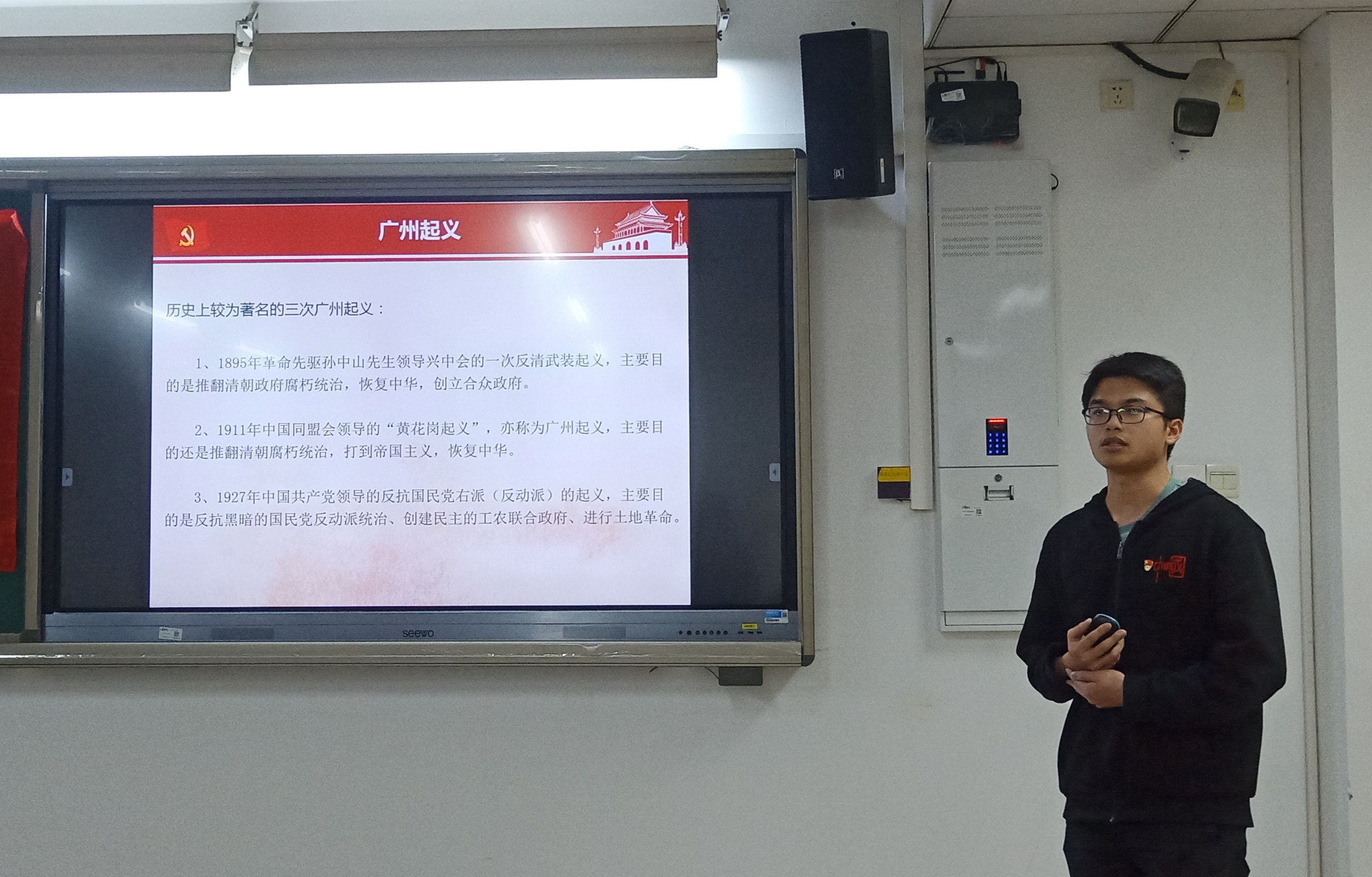 广州起义

历史上较为著名的三次广州起义：

1、1895年革命先驱孙中山先生领导兴中会的一次反清武装起义，主要目的是推翻清朝政府腐朽统治，恢复中华，创立合众政府。

2、1911年中国同盟会领导的“黄花岗起义”，亦称为广州起义，主要目的还是推翻清朝腐朽统治，打到帝国主义，恢复中华。

3、1927年中国共产党领导的反抗国民党右派（反动派）的起义，主要目的是反抗黑暗的国民党反动派统治、创建民主的工农联合政府、进行土地革命。

seewo